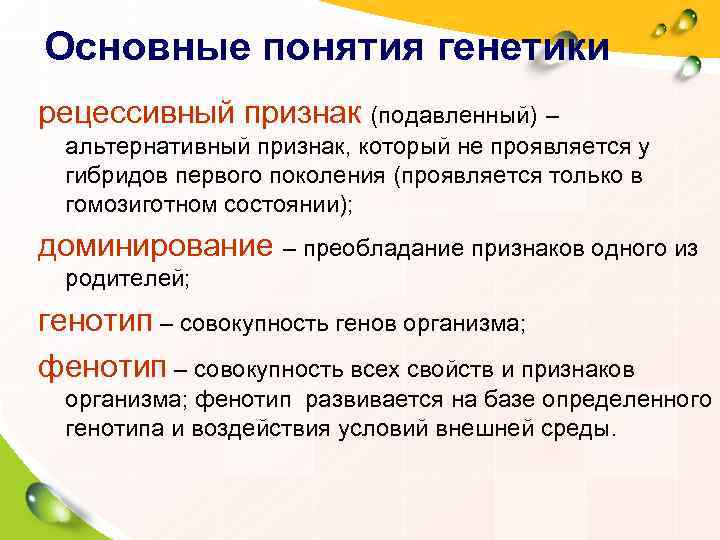 Основные понятия генетики

рецессивный признак (подавленный) – альтернативный признак, который не проявляется у гибридов первого поколения (проявляется только в гомозиготном состоянии);

доминирование – преобладание признаков одного из родителей;

генотип – совокупность генов организма;

фенотип – совокупность всех свойств и признаков организма; фенотип развивается на базе определенного генотипа и воздействия условий внешней среды.